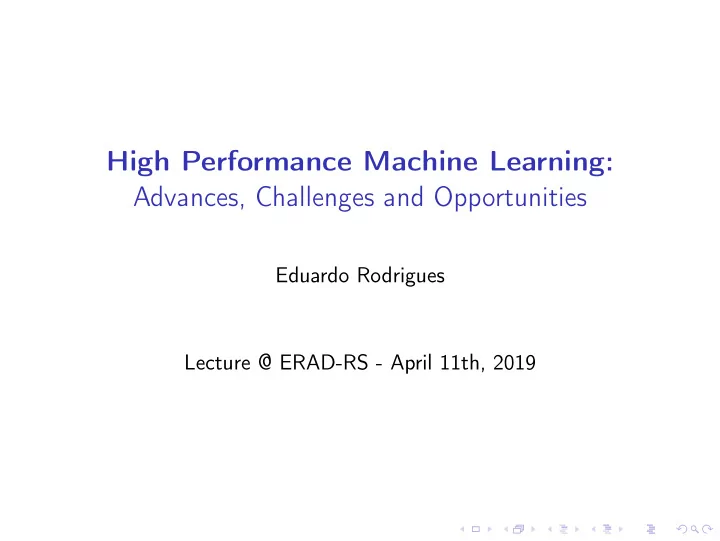 High Performance Machine Learning:
Advances, Challenges and Opportunities

Eduardo Rodrigues

Lecture @ ERAD-RS - April 11th, 2019